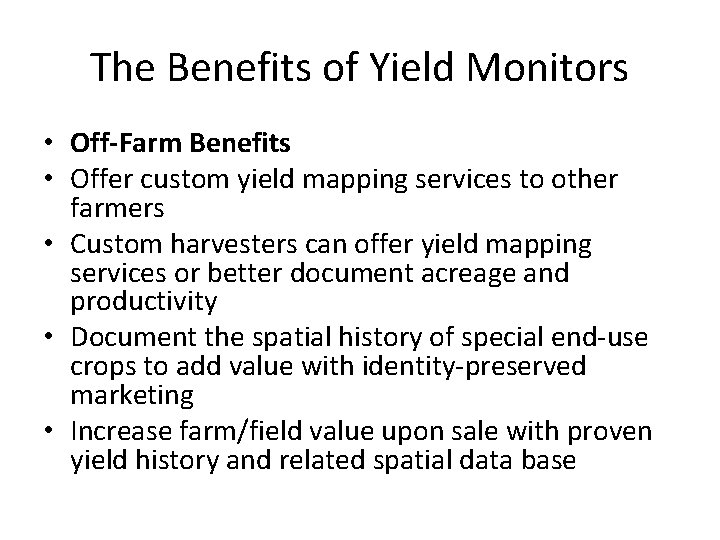 The Benefits of Yield Monitors

• Off-Farm Benefits
• Offer custom yield mapping services to other farmers
• Custom harvesters can offer yield mapping services or better document acreage and productivity
• Document the spatial history of special end-use crops to add value with identity-preserved marketing
• Increase farm/field value upon sale with proven yield history and related spatial data base